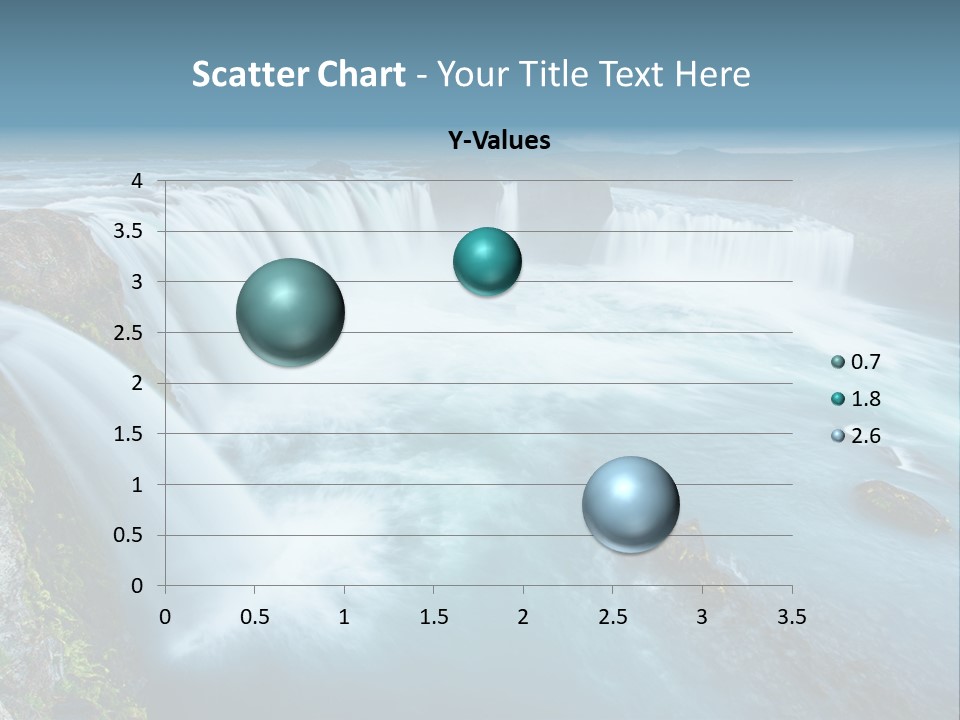 Scatter Chart - Your Title Text Here

Y-Values

4
3.5
3
2.5
2
1.5
1
0.5
0

0 0.5 1 1.5 2 2.5 3 3.5

0.7
1.8
2.6